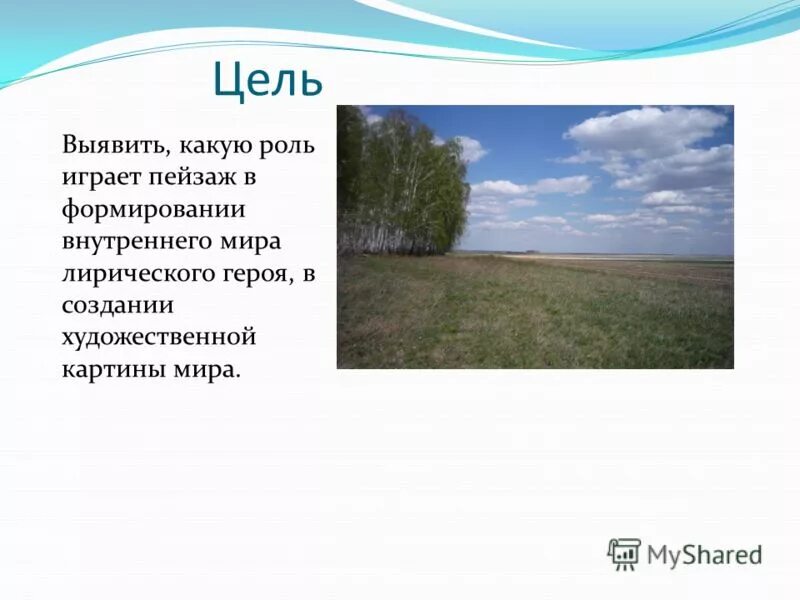 Цель

Выявить, какую роль играет пейзаж в формировании внутреннего мира лирического героя, в создании художественной картины мира.

MyShared